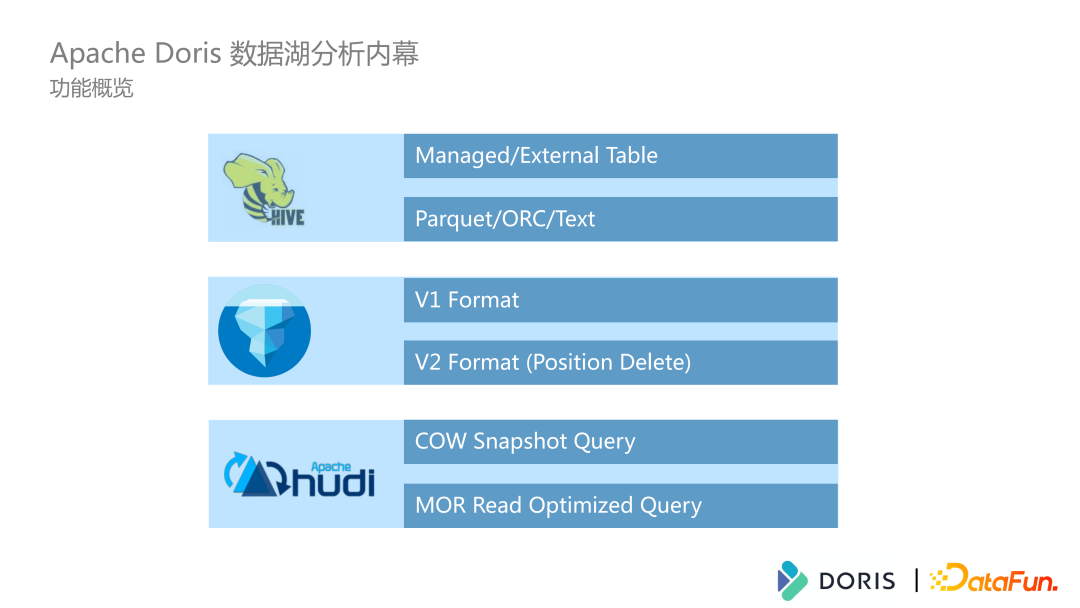 Apache Doris 数据湖分析内幕
功能概览

HIVE

Managed/External Table

Parquet/ORC/Text

V1 Format

V2 Format (Position Delete)

Apache
hudi

COW Snapshot Query

MOR Read Optimized Query

DORIS | DataFun.